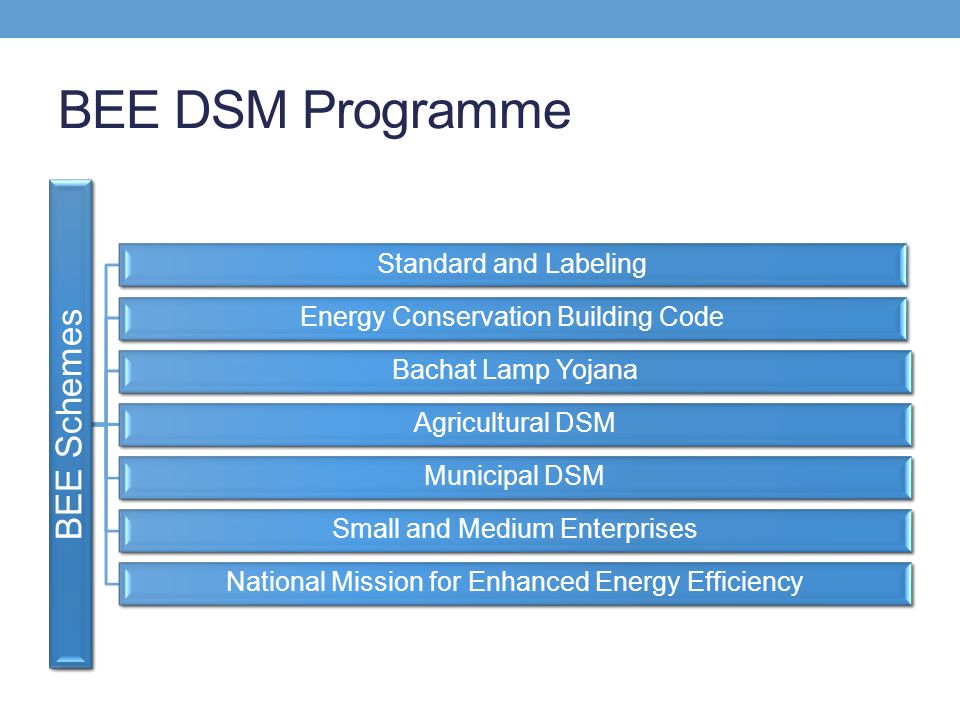 BEE DSM Programme

BEE Schemes

Standard and Labeling

Energy Conservation Building Code

Bachat Lamp Yojana

Agricultural DSM

Municipal DSM

Small and Medium Enterprises

National Mission for Enhanced Energy Efficiency